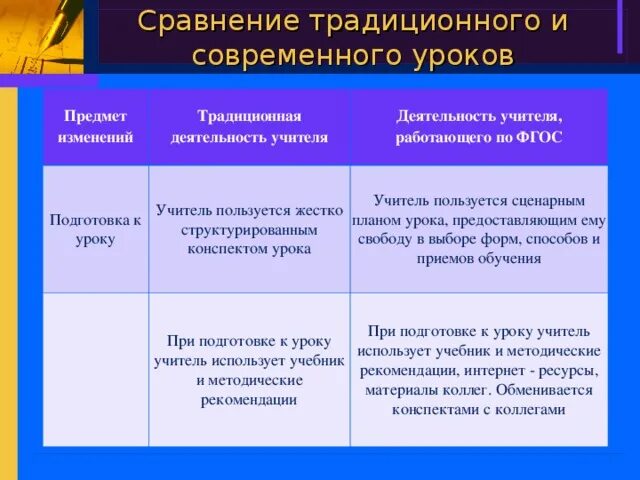 Сравнение традиционного и современного уроков

| Предмет изменений | Традиционная деятельность учителя | Деятельность учителя, работающего по ФГОС |
|---|---|---|
| Подготовка к уроку | Учитель пользуется жестко структурированным конспектом урока | Учитель пользуется сценарным планом урока, предоставляющим ему свободу в выборе форм, способов и приемов обучения |
| | При подготовке к уроку учитель использует учебник и методические рекомендации | При подготовке к уроку учитель использует учебник и методические рекомендации, интернет - ресурсы, материалы коллег. Обменивается конспектами с коллегами |